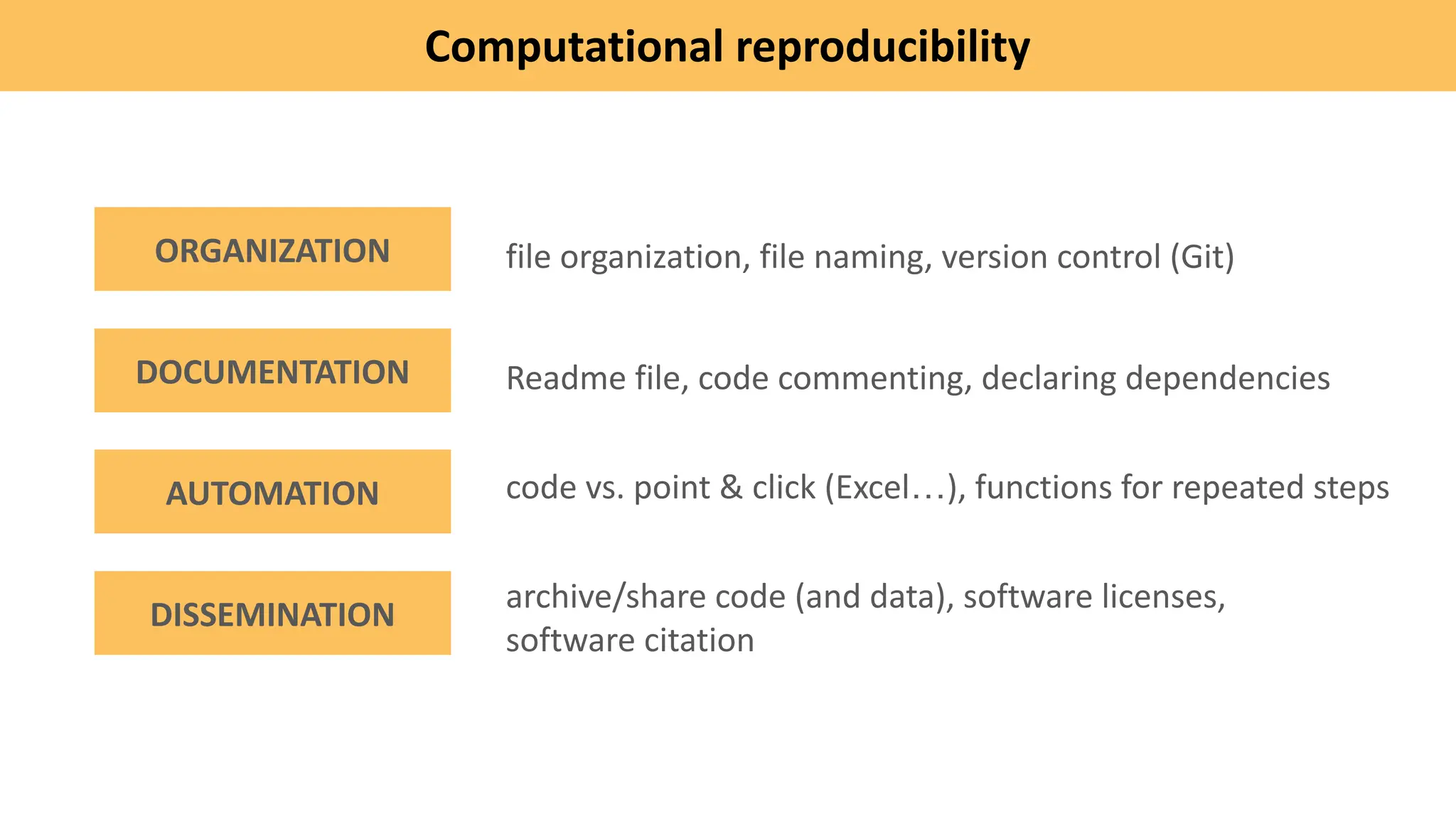 Computational reproducibility

ORGANIZATION

file organization, file naming, version control (Git)

DOCUMENTATION

Readme file, code commenting, declaring dependencies

AUTOMATION

code vs. point & click (Excel…), functions for repeated steps

DISSEMINATION

archive/share code (and data), software licenses, software citation